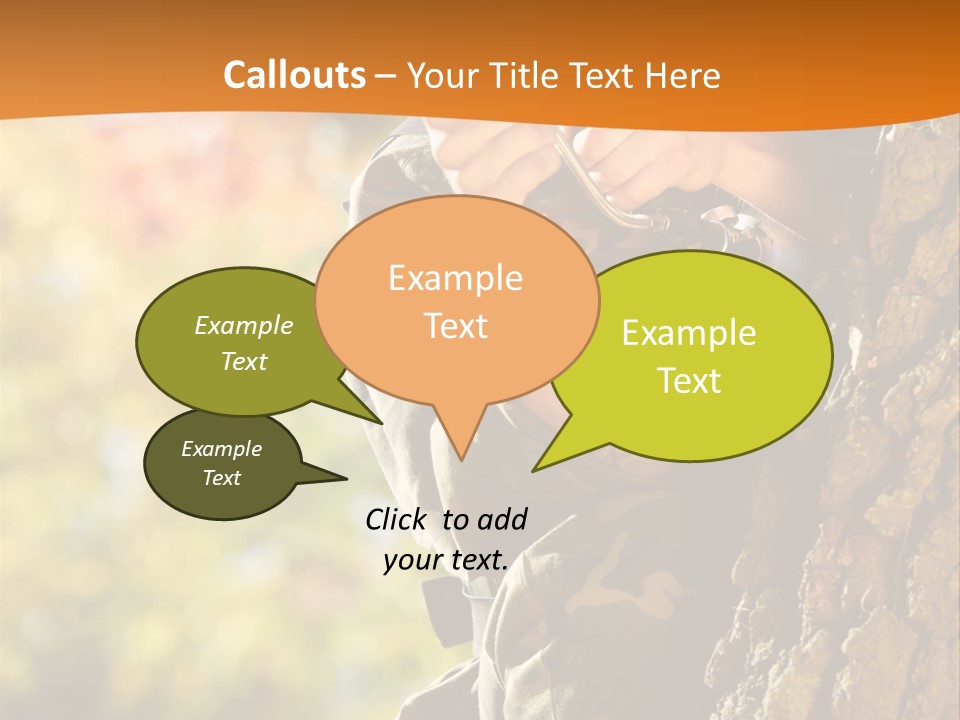 Callouts – Your Title Text Here

Example Text

Example Text

Example Text

Example Text

Click to add your text.